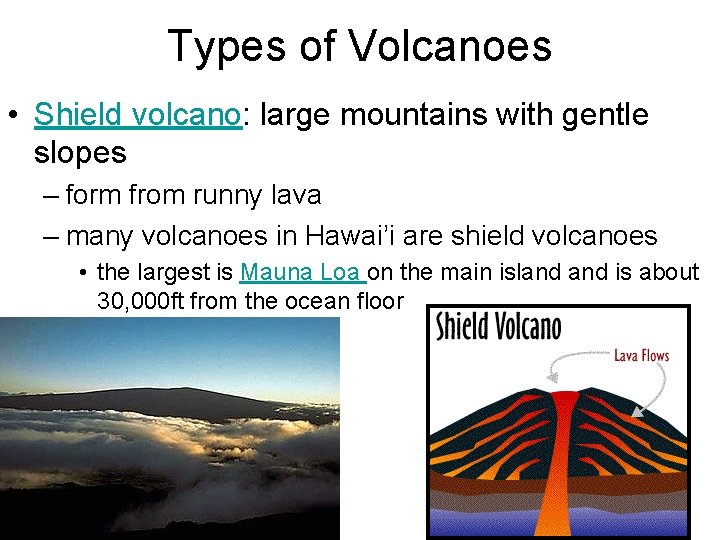 Types of Volcanoes

• Shield volcano: large mountains with gentle slopes
– form from runny lava
– many volcanoes in Hawai'i are shield volcanoes
• the largest is Mauna Loa on the main island and is about 30,000ft from the ocean floor

Shield Volcano
Lava Flows